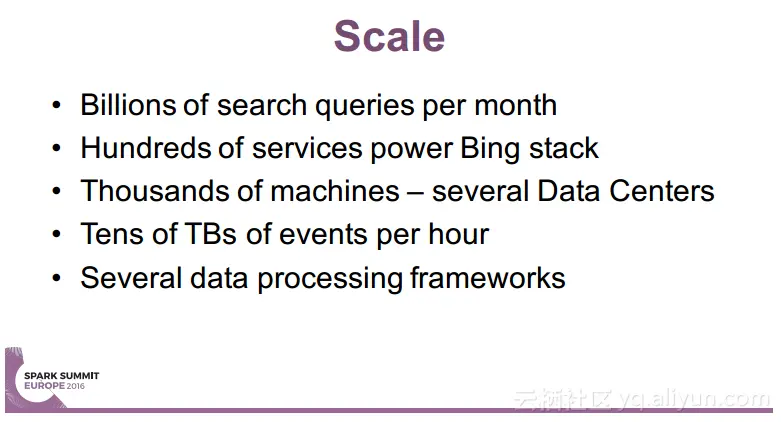 Scale

• Billions of search queries per month
• Hundreds of services power Bing stack
• Thousands of machines – several Data Centers
• Tens of TBs of events per hour
• Several data processing frameworks

SPARK SUMMIT
EUROPE 2016

云栖社区 yq.aliyun.com